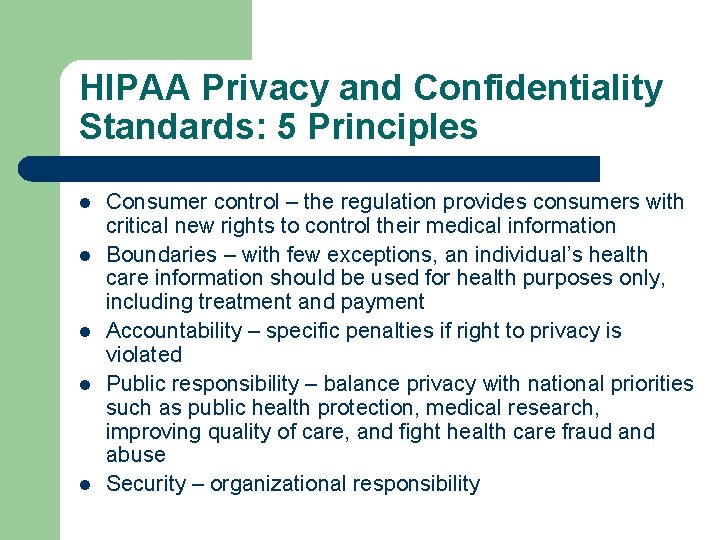 HIPAA Privacy and Confidentiality Standards: 5 Principles

- Consumer control – the regulation provides consumers with critical new rights to control their medical information
- Boundaries – with few exceptions, an individual's health care information should be used for health purposes only, including treatment and payment
- Accountability – specific penalties if right to privacy is violated
- Public responsibility – balance privacy with national priorities such as public health protection, medical research, improving quality of care, and fight health care fraud and abuse
- Security – organizational responsibility